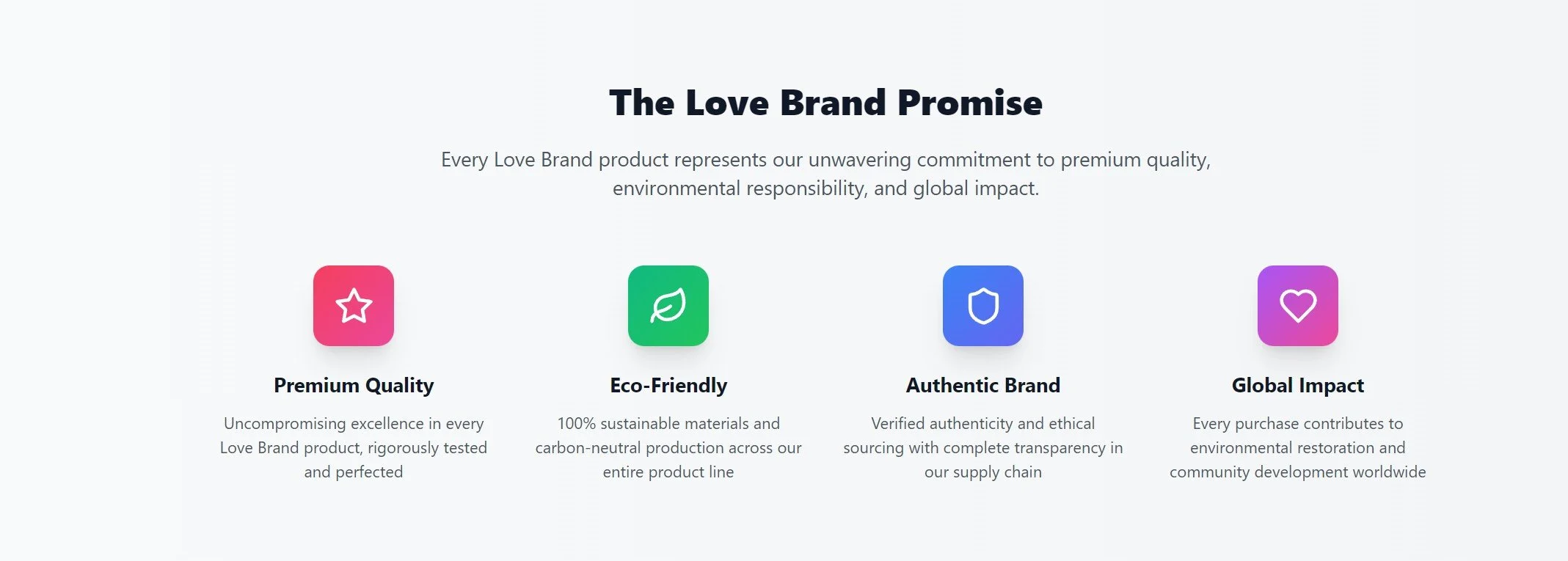 The Love Brand Promise

Every Love Brand product represents our unwavering commitment to premium quality, environmental responsibility, and global impact.

Premium Quality

Uncompromising excellence in every Love Brand product, rigorously tested and perfected

Eco-Friendly

100% sustainable materials and carbon-neutral production across our entire product line

Authentic Brand

Verified authenticity and ethical sourcing with complete transparency in our supply chain

Global Impact

Every purchase contributes to environmental restoration and community development worldwide